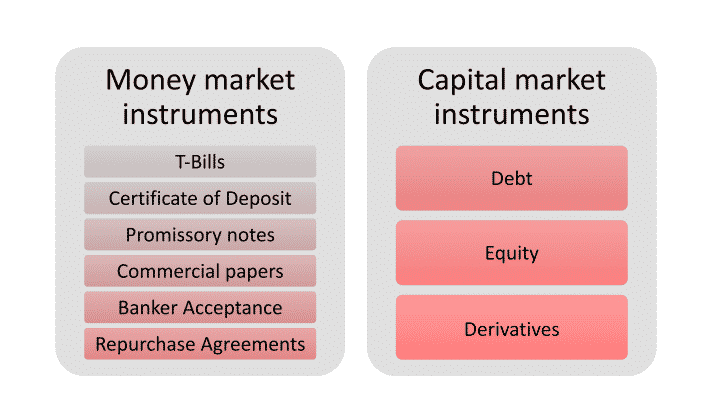 Money market instruments

T-Bills

Certificate of Deposit

Promissory notes

Commercial papers

Banker Acceptance

Repurchase Agreements

Capital market instruments

Debt

Equity

Derivatives